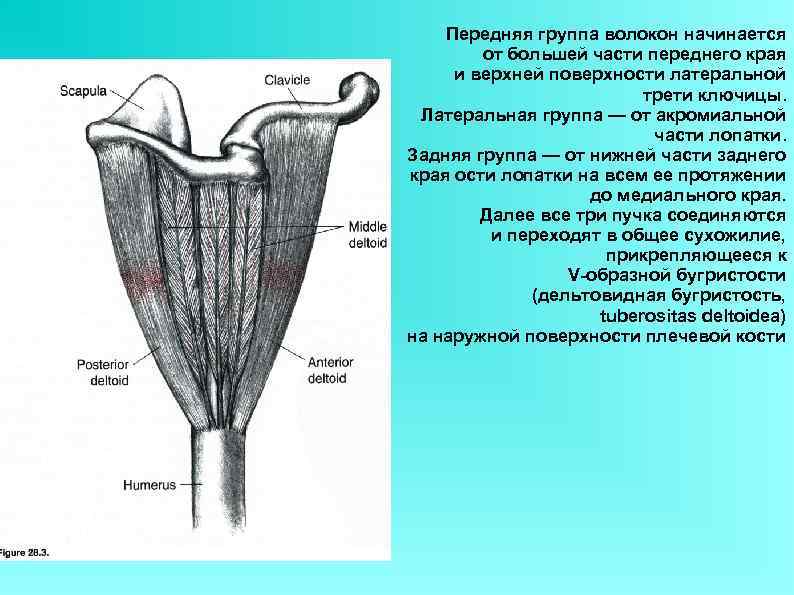 Scapula
Clavicle
Middle deltoid
Posterior deltoid
Anterior deltoid
Humerus
Figure 28.3.

Передняя группа волокон начинается от большей части переднего края и верхней поверхности латеральной трети ключицы.
Латеральная группа — от акромиальной части лопатки.
Задняя группа — от нижней части заднего края ости лопатки на всем ее протяжении до медиального края.
Далее все три пучка соединяются и переходят в общее сухожилие, прикрепляющееся к V-образной бугристости (дельтовидная бугристость, tuberositas deltoidea) на наружной поверхности плечевой кости